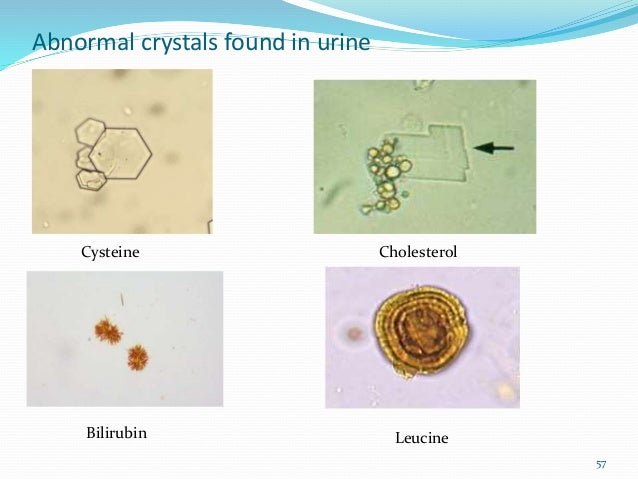 Abnormal crystals found in urine

Cysteine

Cholesterol

Bilirubin

Leucine

57